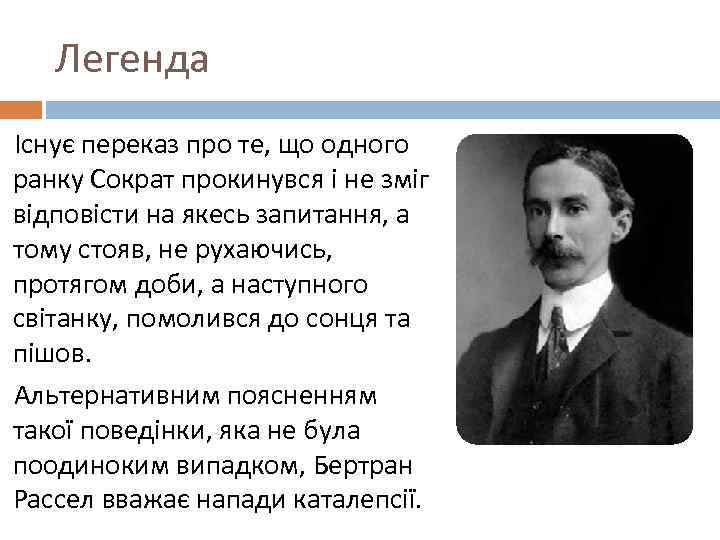 Легенда

Існує переказ про те, що одного ранку Сократ прокинувся і не зміг відповісти на якесь запитання, а тому стояв, не рухаючись, протягом доби, а наступного світанку, помолився до сонця та пішов.

Альтернативним поясненням такої поведінки, яка не була поодиноким випадком, Бертран Рассел вважає напади каталепсії.